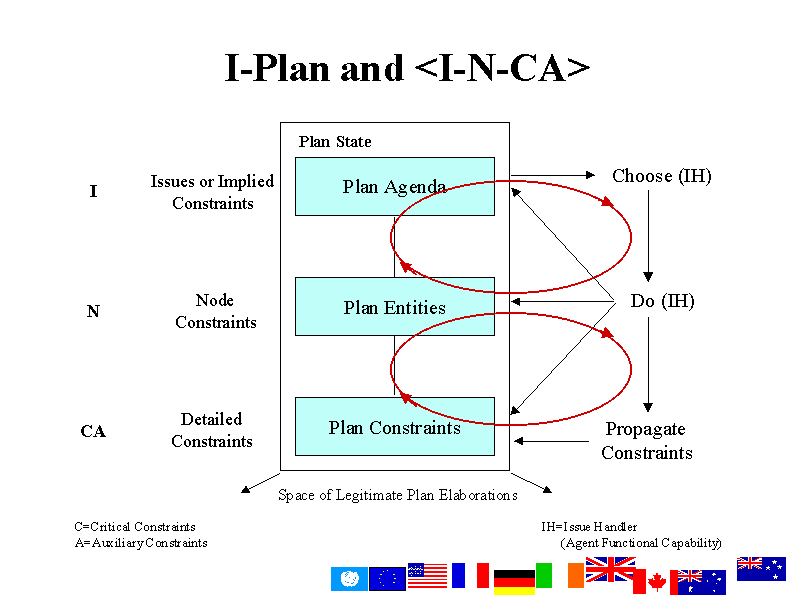 I-Plan and <I-N-CA>

Plan State

I

Issues or Implied Constraints

Plan Agenda

Choose (IH)

N

Node Constraints

Plan Entities

Do (IH)

CA

Detailed Constraints

Plan Constraints

Propagate Constraints

Space of Legitimate Plan Elaborations

C=Critical Constraints
A=Auxiliary Constraints

IH=Issue Handler
(Agent Functional Capability)